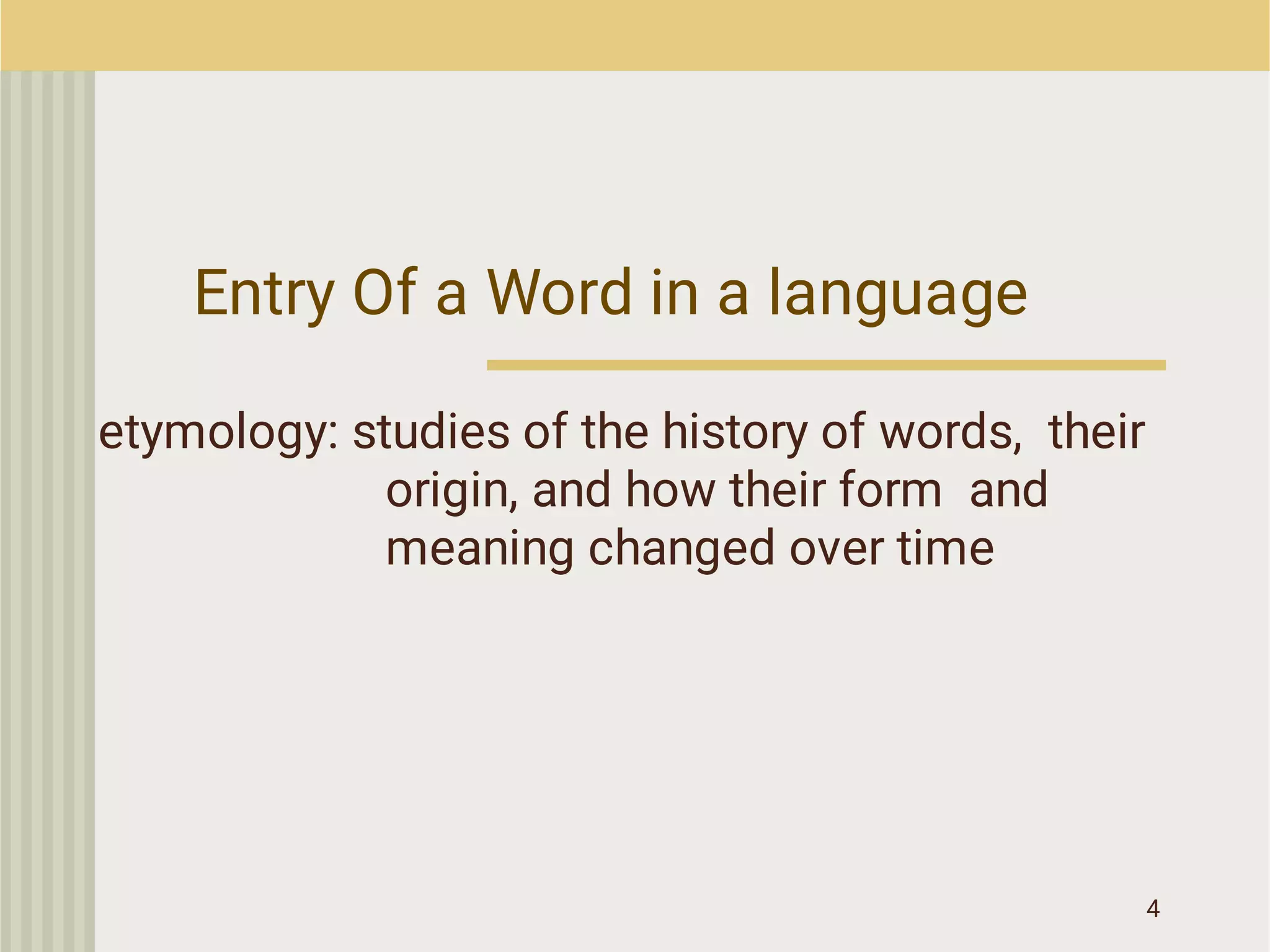 Entry Of a Word in a language

etymology: studies of the history of words, their origin, and how their form and meaning changed over time

4